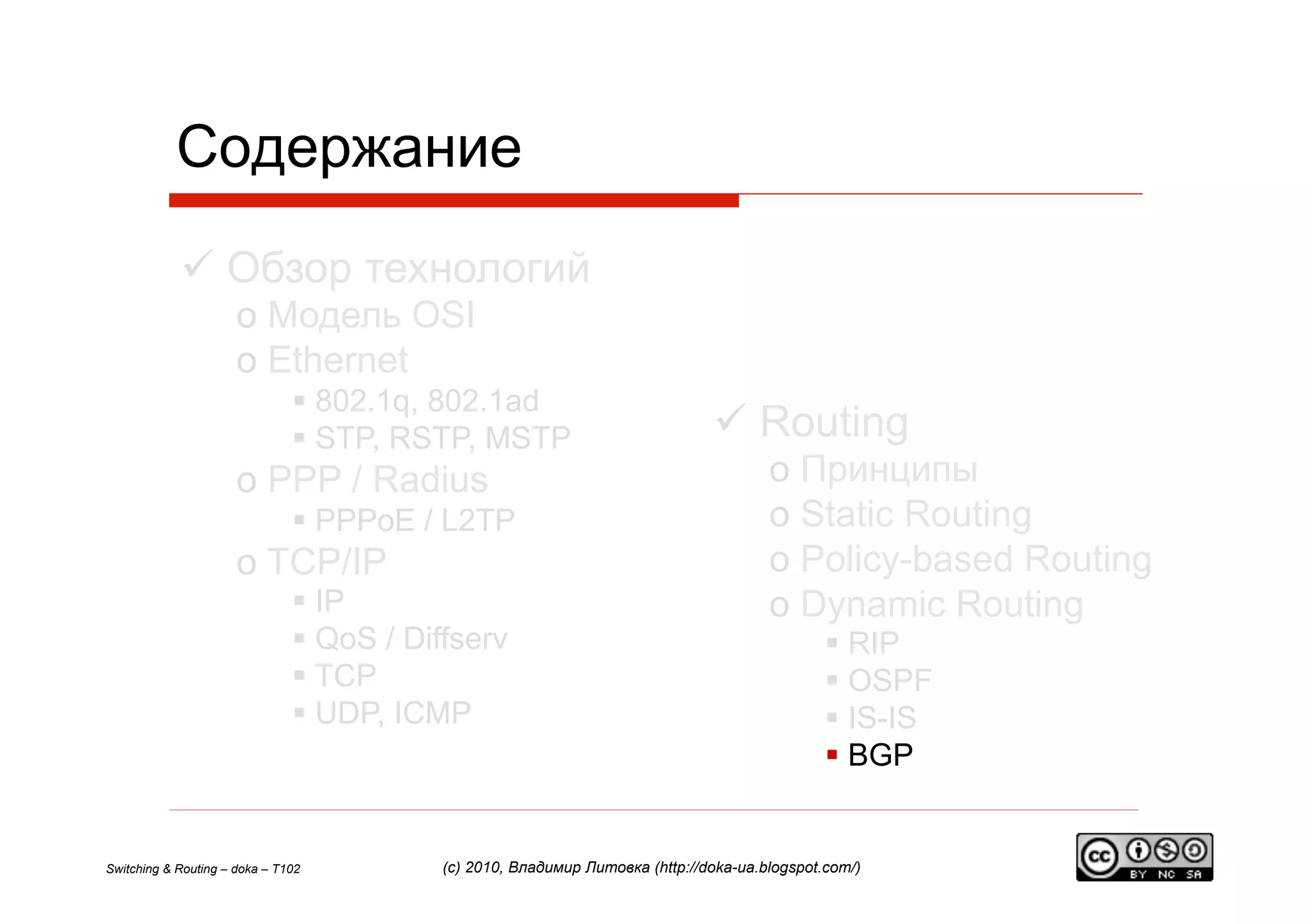 Содержание

✓ Обзор технологий
o Модель OSI
o Ethernet
▪ 802.1q, 802.1ad
▪ STP, RSTP, MSTP
o PPP / Radius
▪ PPPoE / L2TP
o TCP/IP
▪ IP
▪ QoS / Diffserv
▪ TCP
▪ UDP, ICMP

✓ Routing
o Принципы
o Static Routing
o Policy-based Routing
o Dynamic Routing
▪ RIP
▪ OSPF
▪ IS-IS
▪ BGP

Switching & Routing – doka – T102

(c) 2010, Владимир Литовка (http://doka-ua.blogspot.com/)

cc BY NC SA